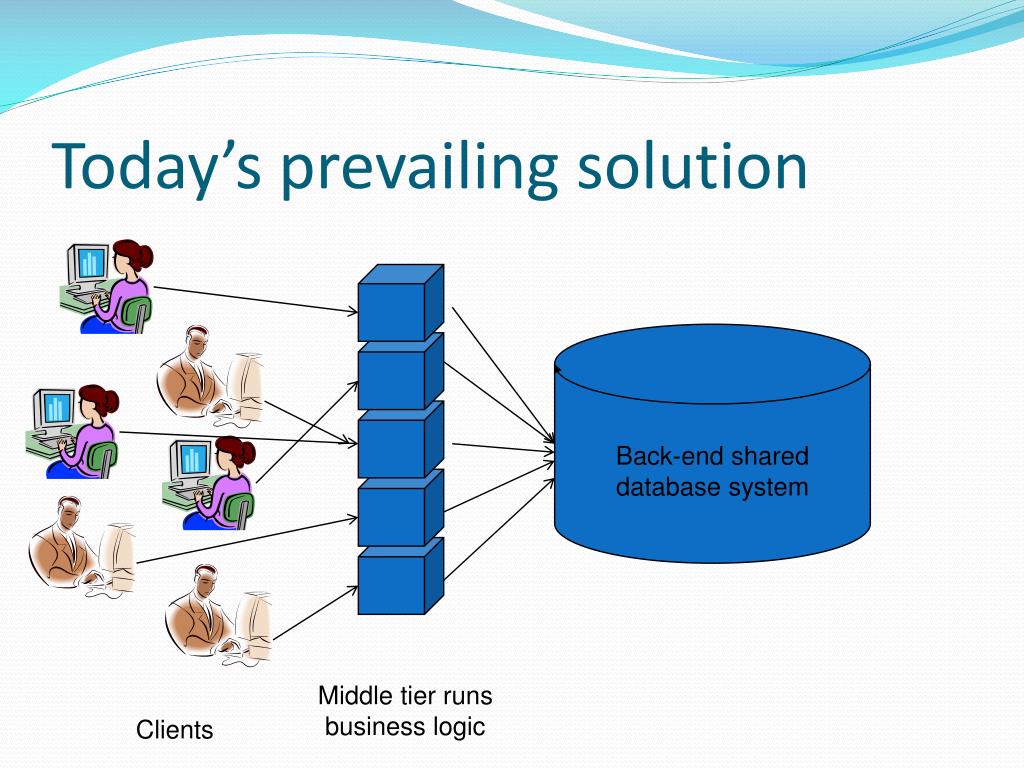 Today’s prevailing solution

Back-end shared database system

Clients

Middle tier runs business logic